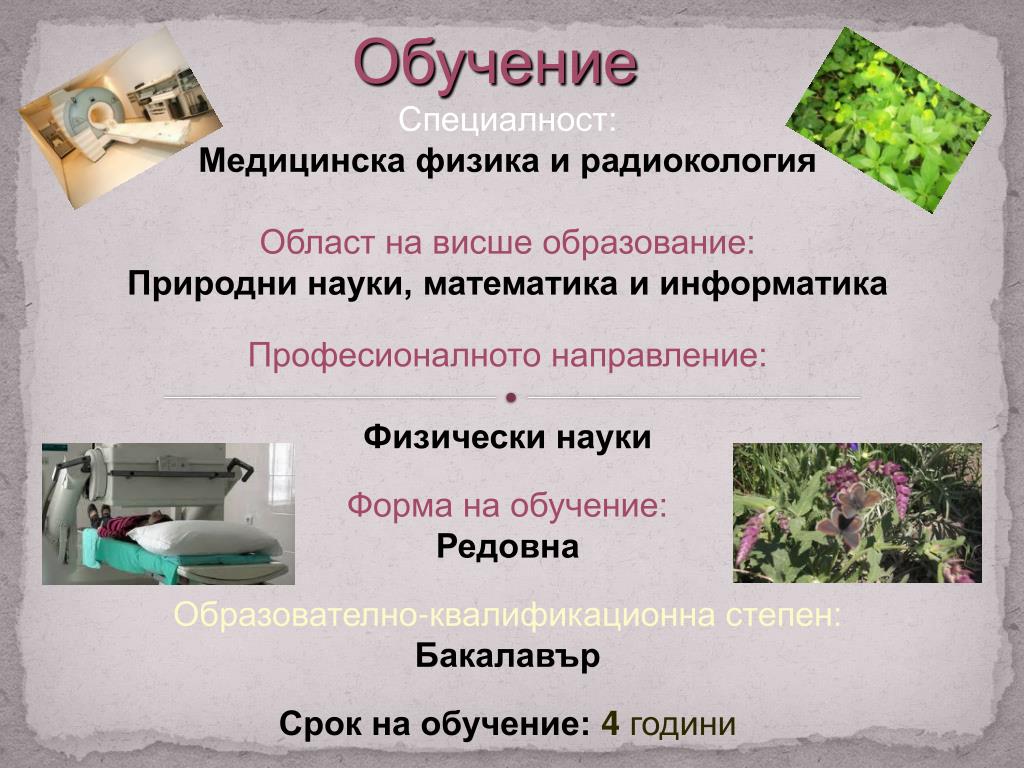 Обучение

Специалност:
Медицинска физика и радиокология

Област на висше образование:
Природни науки, математика и информатика

Професионалното направление:

Физически науки

Форма на обучение:
Редовна

Образователно-квалификационна степен:
Бакалавър

Срок на обучение: 4 години